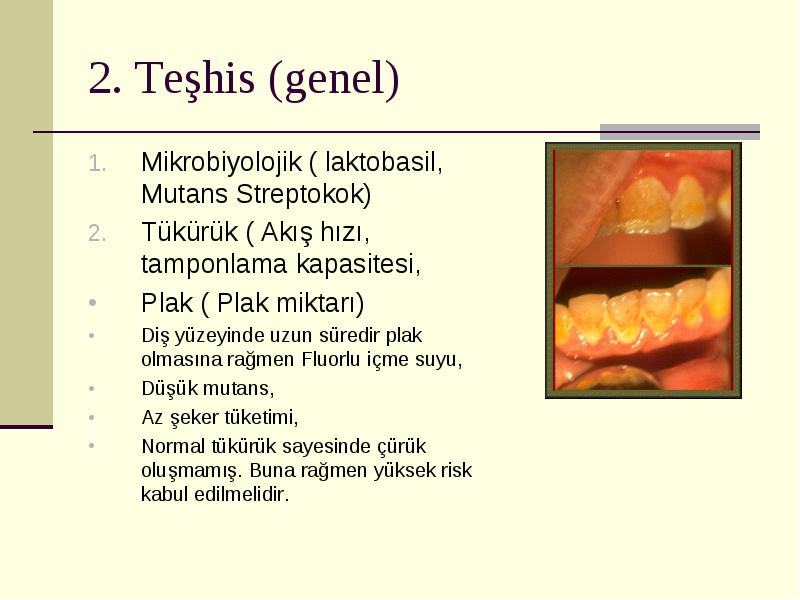 2. Teşhis (genel)

1. Mikrobiyolojik ( laktobasil, Mutans Streptokok)
2. Tükürük ( Akış hızı, tamponlama kapasitesi,
• Plak ( Plak miktarı)
• Diş yüzeyinde uzun süredir plak olmasına rağmen Fluorlu içme suyu,
• Düşük mutans,
• Az şeker tüketimi,
• Normal tükürük sayesinde çürük oluşmamış. Buna rağmen yüksek risk kabul edilmelidir.